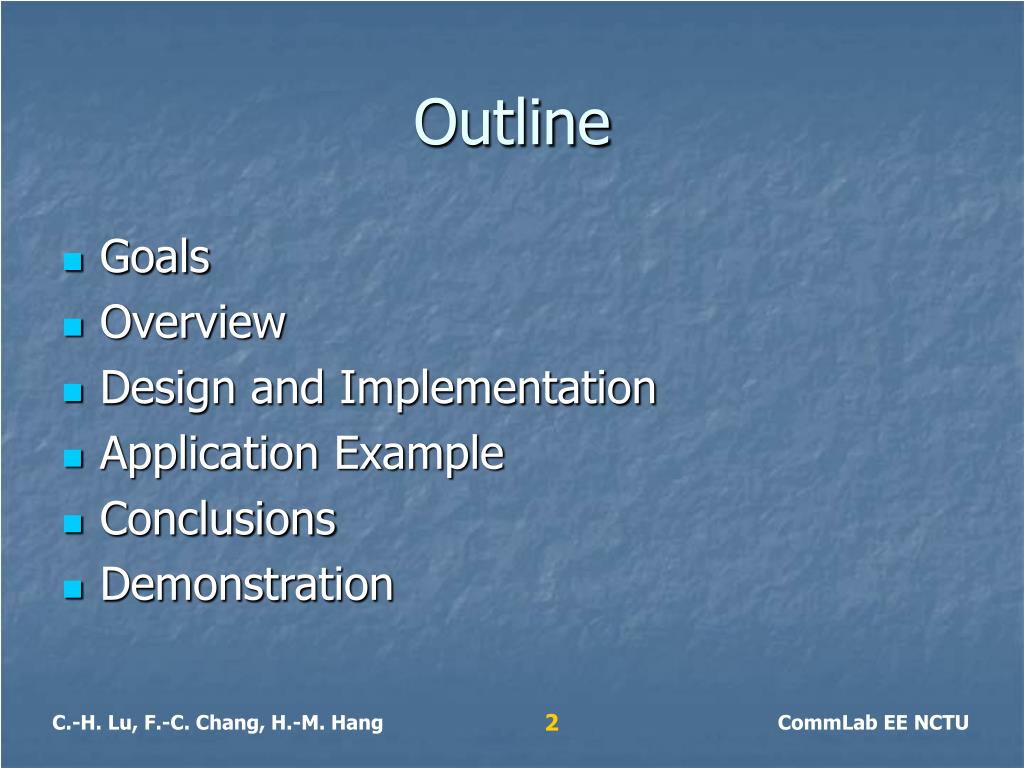 Outline

- Goals
- Overview
- Design and Implementation
- Application Example
- Conclusions
- Demonstration

C.-H. Lu, F.-C. Chang, H.-M. Hang 2 CommLab EE NCTU